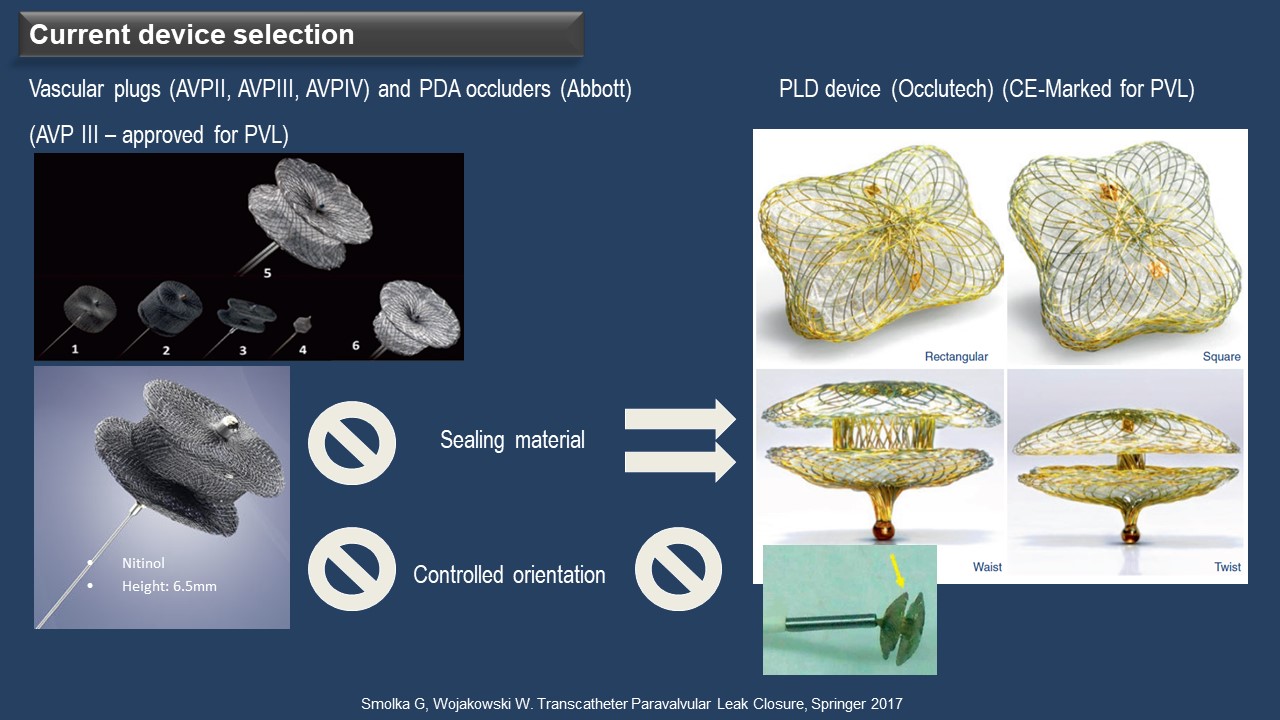 Current device selection

Vascular plugs (AVPII, AVPIII, AVPIV) and PDA occluders (Abbott)

(AVP III – approved for PVL)

5

1 2 3 4 6

Nitinol
Height: 6.5mm

Sealing material

Controlled orientation

PLD device (Occlutech) (CE-Marked for PVL)

Rectangular

Square

Waist

Twist

Smolka G, Wojakowski W. Transcatheter Paravalvular Leak Closure, Springer 2017